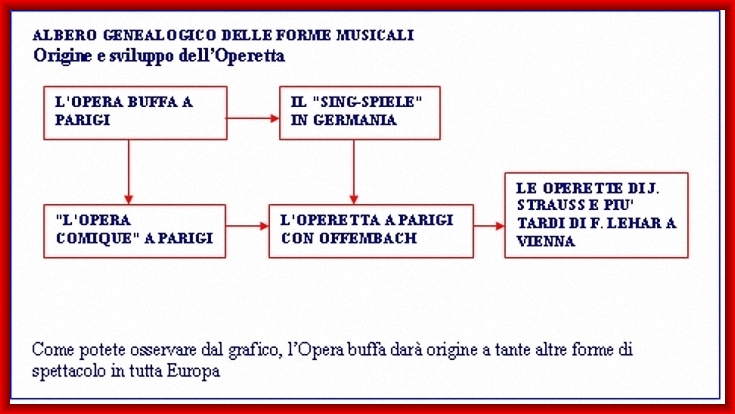 ALBERO GENEALOGICO DELLE FORME MUSICALI
Origine e sviluppo dell'Operetta

L'OPERA BUFFA A PARIGI

IL "SING-SPIELE" IN GERMANIA

"L'OPERA COMIQUE" A PARIGI

L'OPERETTA A PARIGI CON OFFEMBACH

LE OPERETTE DI J. STRAUSS E PIU' TARDI DI F. LEHAR A VIENNA

Come potete osservare dal grafico, l'Opera buffa darà origine a tante altre forme di spettacolo in tutta Europa